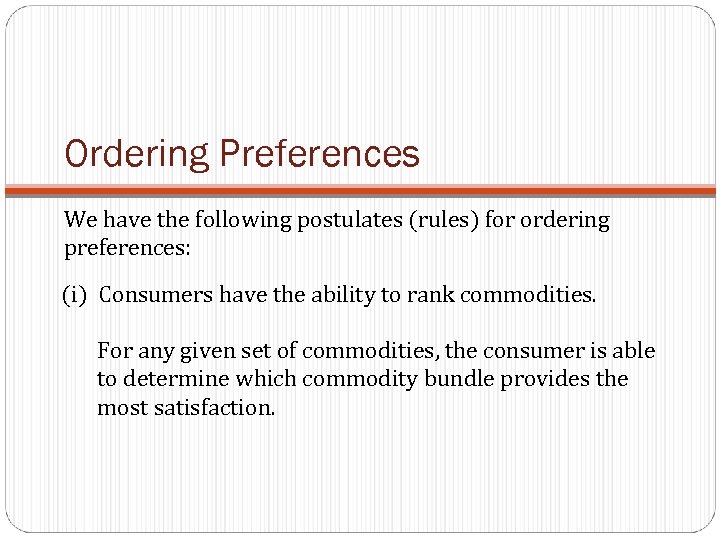 Ordering Preferences

We have the following postulates (rules) for ordering preferences:

(i) Consumers have the ability to rank commodities.

For any given set of commodities, the consumer is able to determine which commodity bundle provides the most satisfaction.